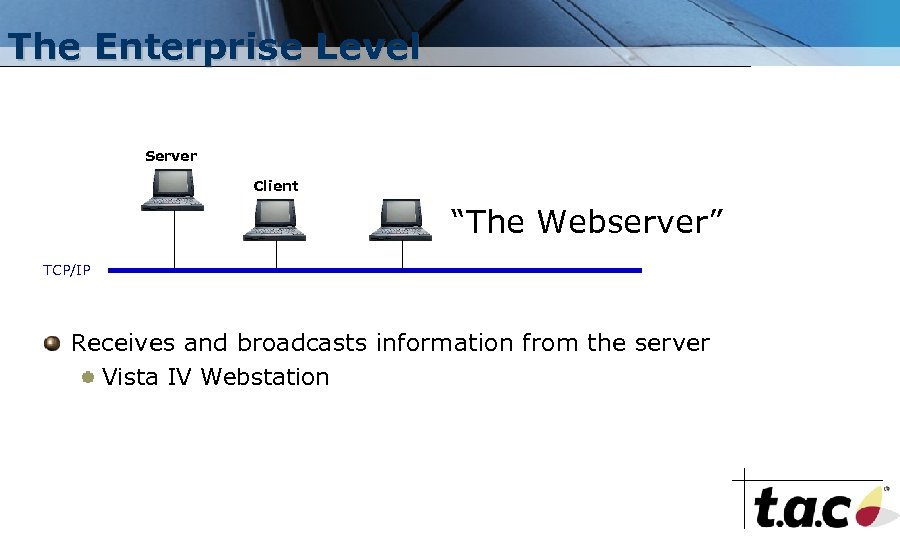 The Enterprise Level

Server

Client

"The Webserver"

TCP/IP

Receives and broadcasts information from the server

Vista IV Webstation

t.a.c